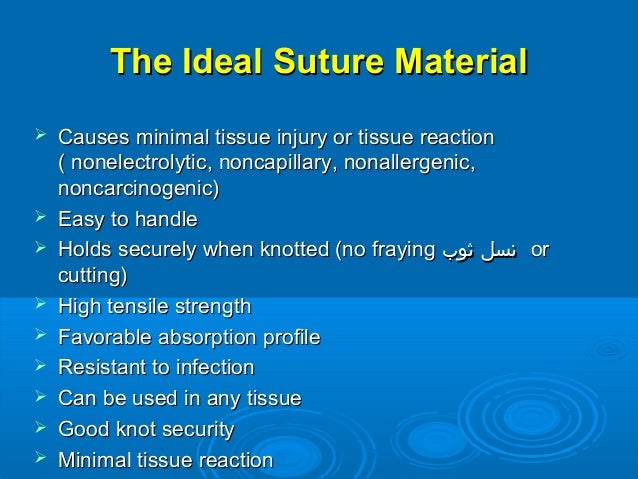 The Ideal Suture Material

➢ Causes minimal tissue injury or tissue reaction ( nonelectrolytic, noncapillary, nonallergenic, noncarcinogenic)
➢ Easy to handle
➢ Holds securely when knotted (no fraying نسل ثوب or cutting)
➢ High tensile strength
➢ Favorable absorption profile
➢ Resistant to infection
➢ Can be used in any tissue
➢ Good knot security
➢ Minimal tissue reaction